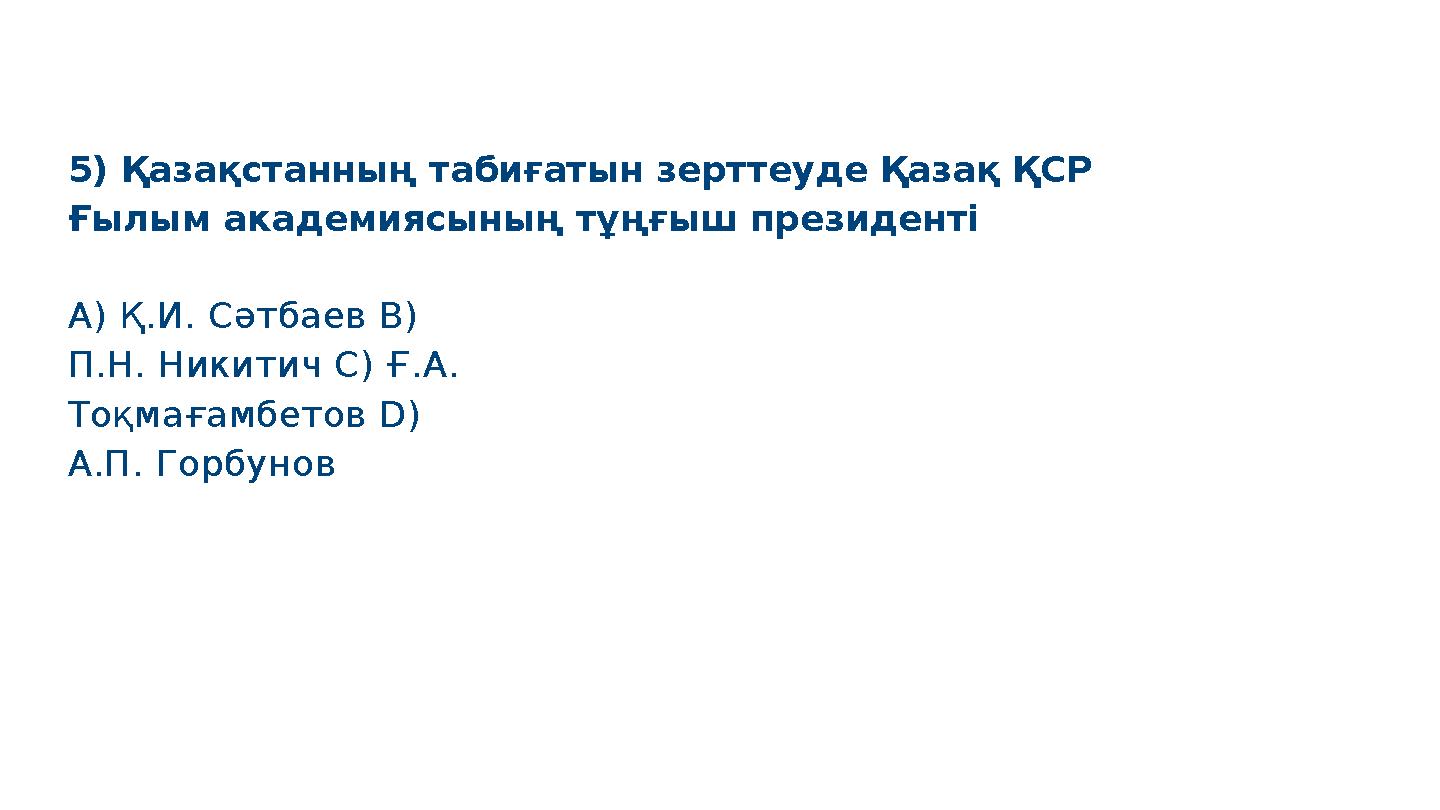 5) Қазақстанның табиғатын зерттеуде Қазақ ҚСР Ғылым академиясының тұңғыш президенті

A) Қ.И. Сәтбаев B)
П.Н. Никитич C) Ғ.А.
Тоқмағамбетов D)
А.П. Горбунов